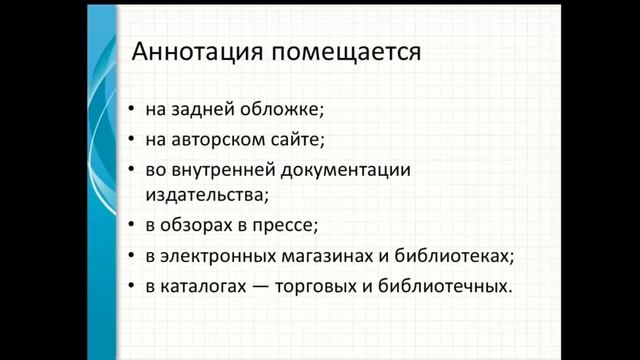 Аннотация помещается

• на задней обложке;
• на авторском сайте;
• во внутренней документации издательства;
• в обзорах в прессе;
• в электронных магазинах и библиотеках;
• в каталогах — торговых и библиотечных.